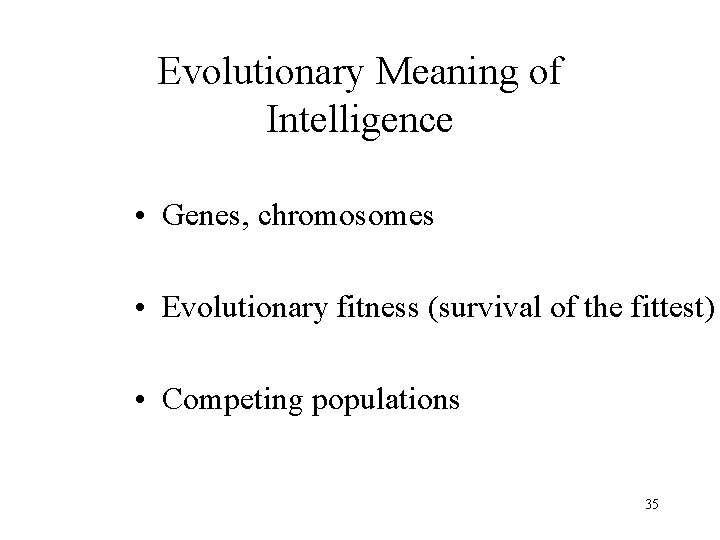 Evolutionary Meaning of Intelligence

• Genes, chromosomes

• Evolutionary fitness (survival of the fittest)

• Competing populations

35